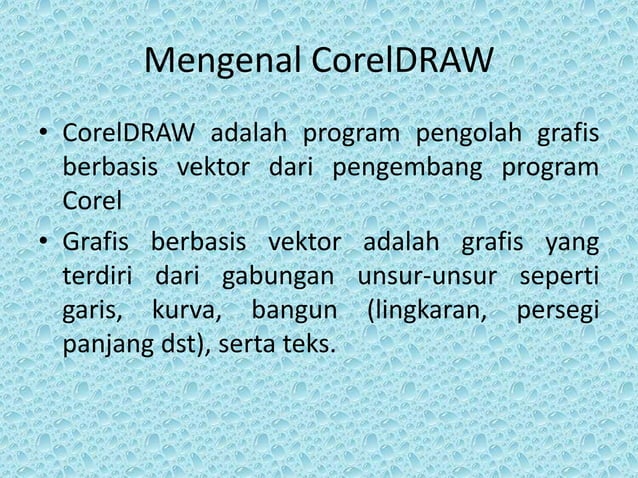 Mengenal CorelDRAW

• CorelDRAW adalah program pengolah grafis berbasis vektor dari pengembang program Corel

• Grafis berbasis vektor adalah grafis yang terdiri dari gabungan unsur-unsur seperti garis, kurva, bangun (lingkaran, persegi panjang dst), serta teks.